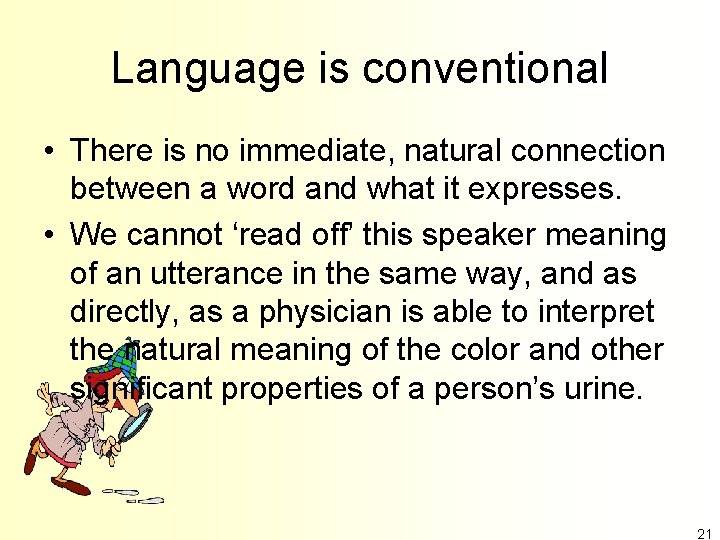 Language is conventional

• There is no immediate, natural connection between a word and what it expresses.

• We cannot ‘read off’ this speaker meaning of an utterance in the same way, and as directly, as a physician is able to interpret the natural meaning of the color and other significant properties of a person’s urine.

21